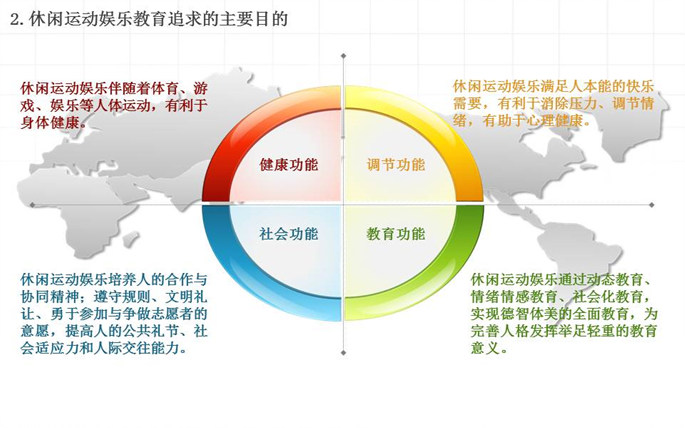 2. 休闲运动娱乐教育追求的主要目的

休闲运动娱乐伴随着体育、游戏、娱乐等人体运动，有利于身体健康。

休闲运动娱乐满足人本能的快乐需要，有利于消除压力、调节情绪，有助于心理健康。

健康功能

调节功能

社会功能

教育功能

休闲运动娱乐培养人的合作与协同精神；遵守规则、文明礼让、勇于参加与争做志愿者的意愿，提高人的公共礼节、社会适应力和人际交往能力。

休闲运动娱乐通过动态教育、情绪情感教育、社会化教育，实现德智体美的全面教育，为完善人格发挥举足轻重的教育意义。